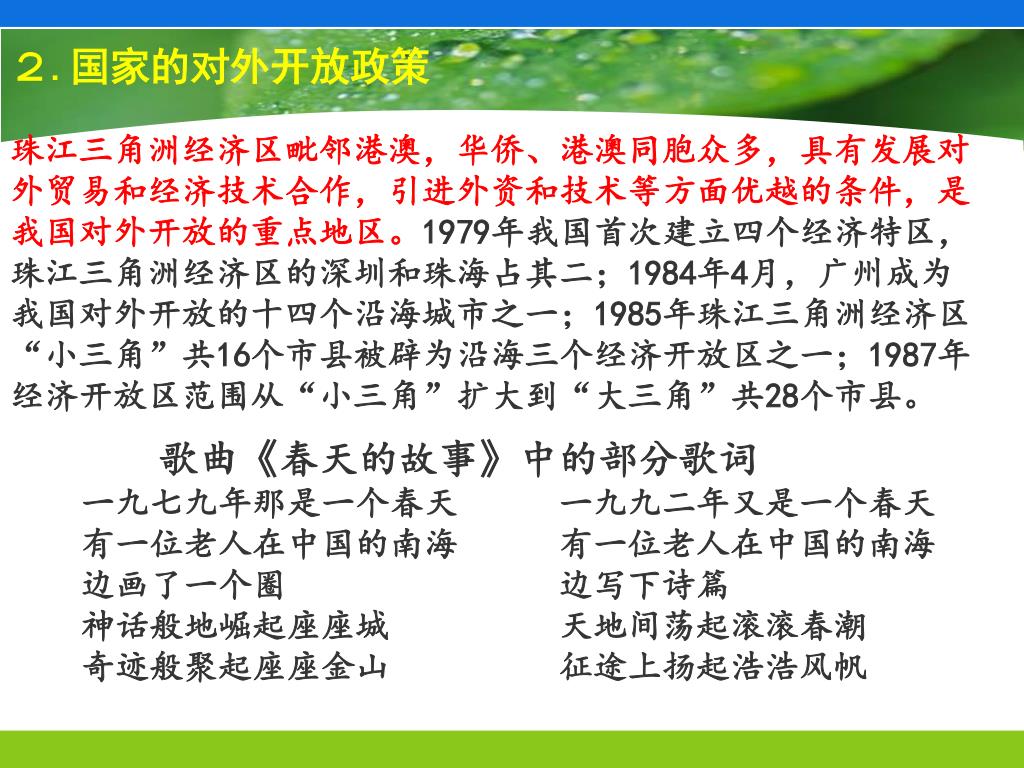 ２. 国家的对外开放政策

珠江三角洲经济区毗邻港澳，华侨、港澳同胞众多，具有发展对外贸易和经济技术合作，引进外资和技术等方面优越的条件，是我国对外开放的重点地区。1979年我国首次建立四个经济特区，珠江三角洲经济区的深圳和珠海占其二；1984年4月，广州成为我国对外开放的十四个沿海城市之一；1985年珠江三角洲经济区“小三角”共16个市县被辟为沿海三个经济开放区之一；1987年经济开放区范围从“小三角”扩大到“大三角”共28个市县。

歌曲《春天的故事》中的部分歌词

一九七九年那是一个春天
有一位老人在中国的南海
边画了一个圈
神话般地崛起座座城
奇迹般聚起座座金山

一九九二年又是一个春天
有一位老人在中国的南海
边写下诗篇
天地间荡起滚滚春潮
征途上扬起浩浩风帆